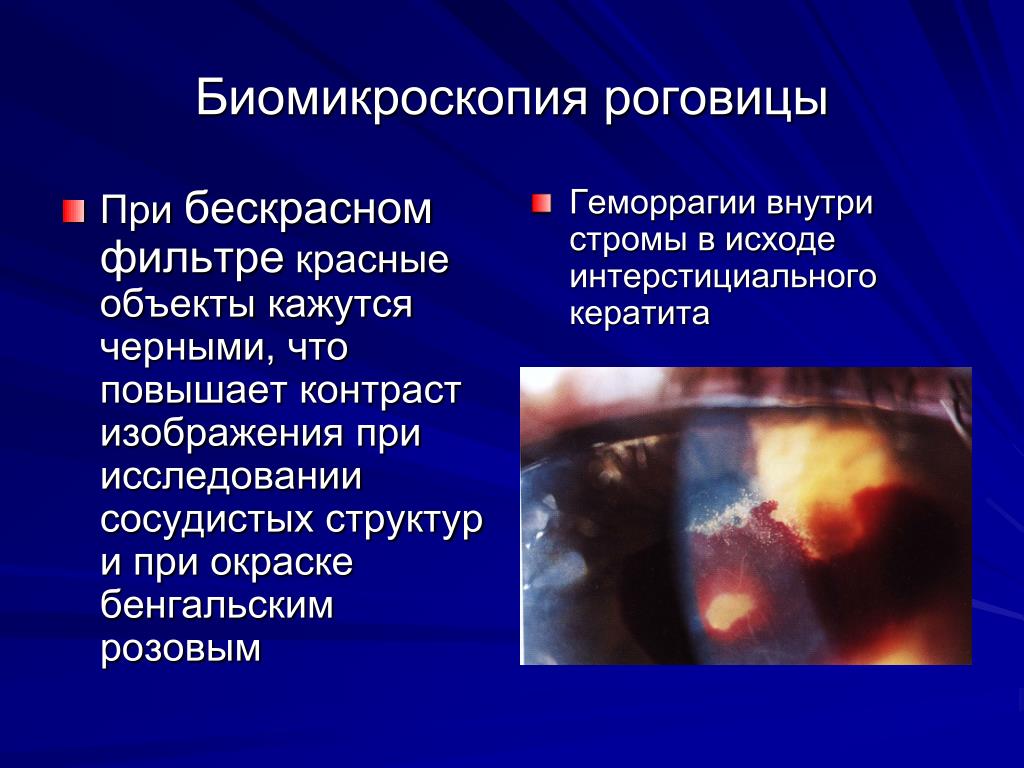 Биомикроскопия роговицы

При бескрасном фильтре красные объекты кажутся черными, что повышает контраст изображения при исследовании сосудистых структур и при окраске бенгальским розовым

Геморрагии внутри стромы в исходе интерстициального кератита